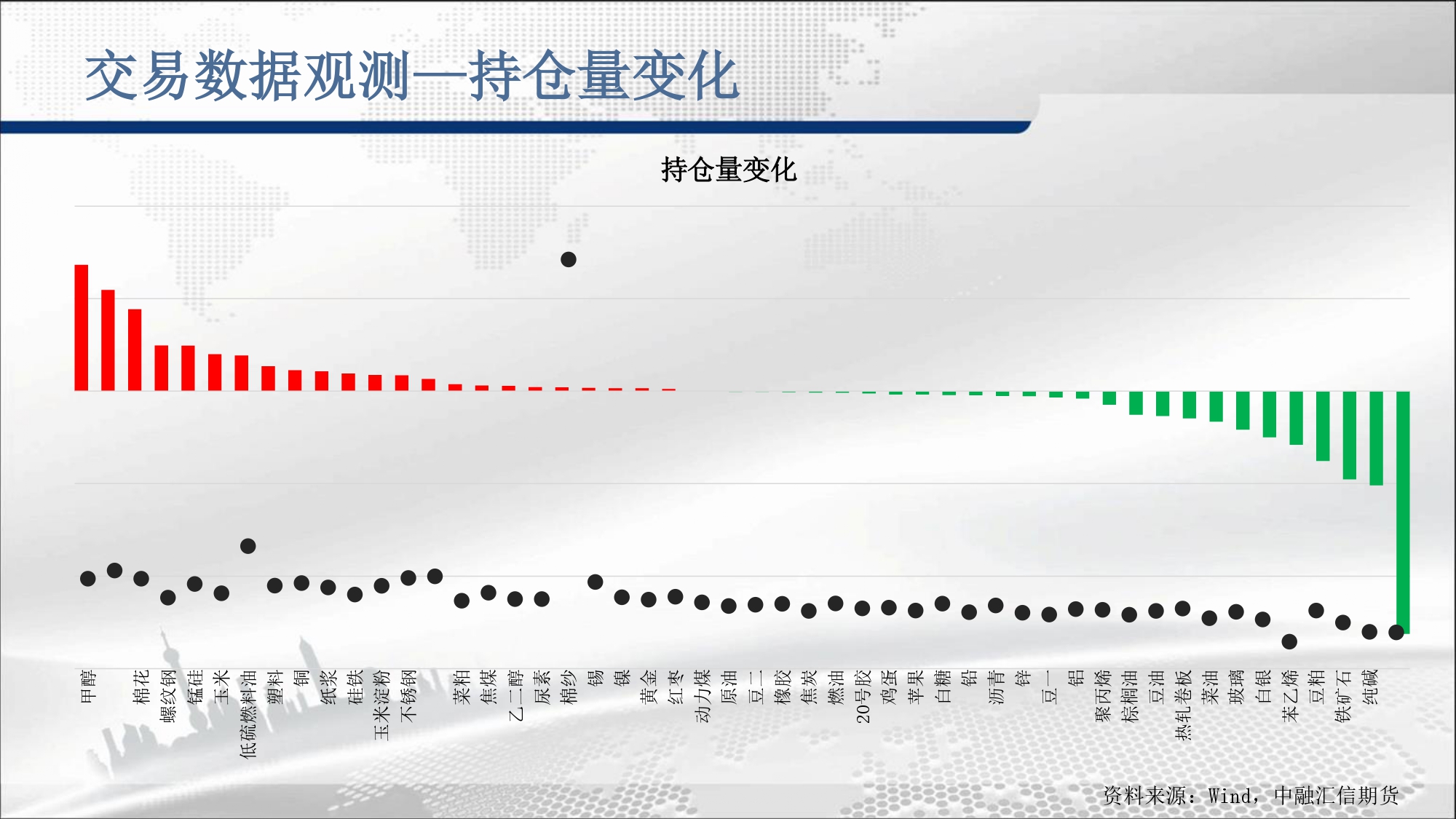 交易数据观测—持仓量变化

持仓量变化

甲醇
棉花
螺纹钢
锰硅
玉米
低硫燃料油
塑料
铜
纸浆
硅铁
玉米淀粉
不锈钢
菜粕
焦煤
乙二醇
尿素
棉纱
锡
镍
黄金
红枣
动力煤
原油
豆二
橡胶
焦炭
燃油
20号胶
鸡蛋
苹果
白糖
铅
沥青
锌
豆一
铝
聚丙烯
棕榈油
豆油
热轧卷板
菜油
玻璃
白银
苯乙烯
豆粕
铁矿石
纯碱

资料来源：Wind，中融汇信期货